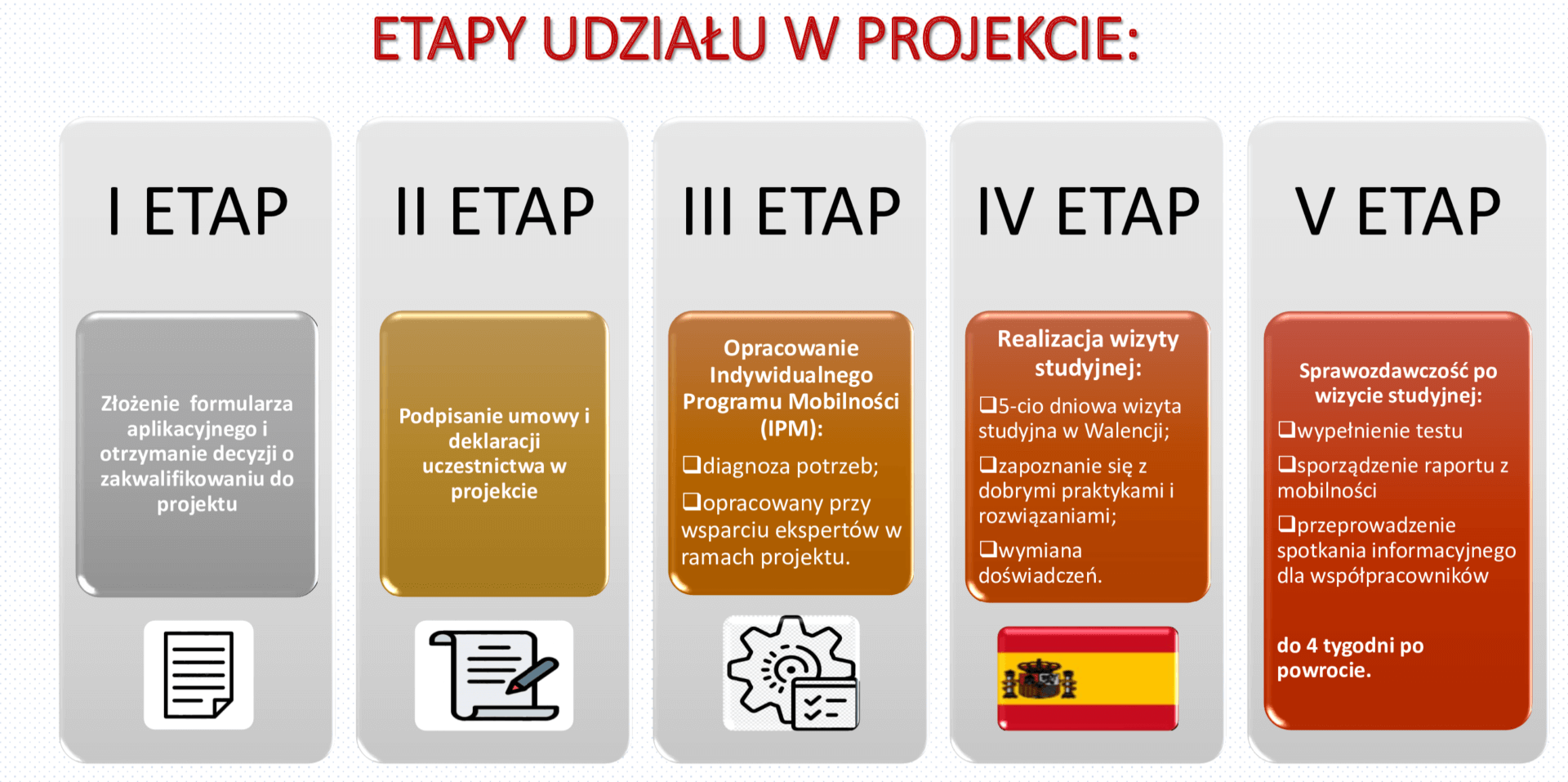 ETAPY UDZIAŁU W PROJEKCIE:

I ETAP

Złożenie formularza aplikacyjnego i otrzymanie decyzji o zakwalifikowaniu do projektu

II ETAP

Podpisanie umowy i deklaracji uczestnictwa w projekcie

III ETAP

Opracowanie Indywidualnego Programu Mobilności (IPM):

❑diagnoza potrzeb;

❑opracowany przy wsparciu ekspertów w ramach projektu.

IV ETAP

Realizacja wizyty studyjnej:

❑5-cio dniowa wizyta studyjna w Walencji;

❑zapoznanie się z dobrymi praktykami i rozwiązaniami;

❑wymiana doświadczeń.

V ETAP

Sprawozdawczość po wizycie studyjnej:

❑wypełnienie testu

❑sporządzenie raportu z mobilności

❑przeprowadzenie spotkania informacyjnego dla współpracowników

do 4 tygodni po powrocie.